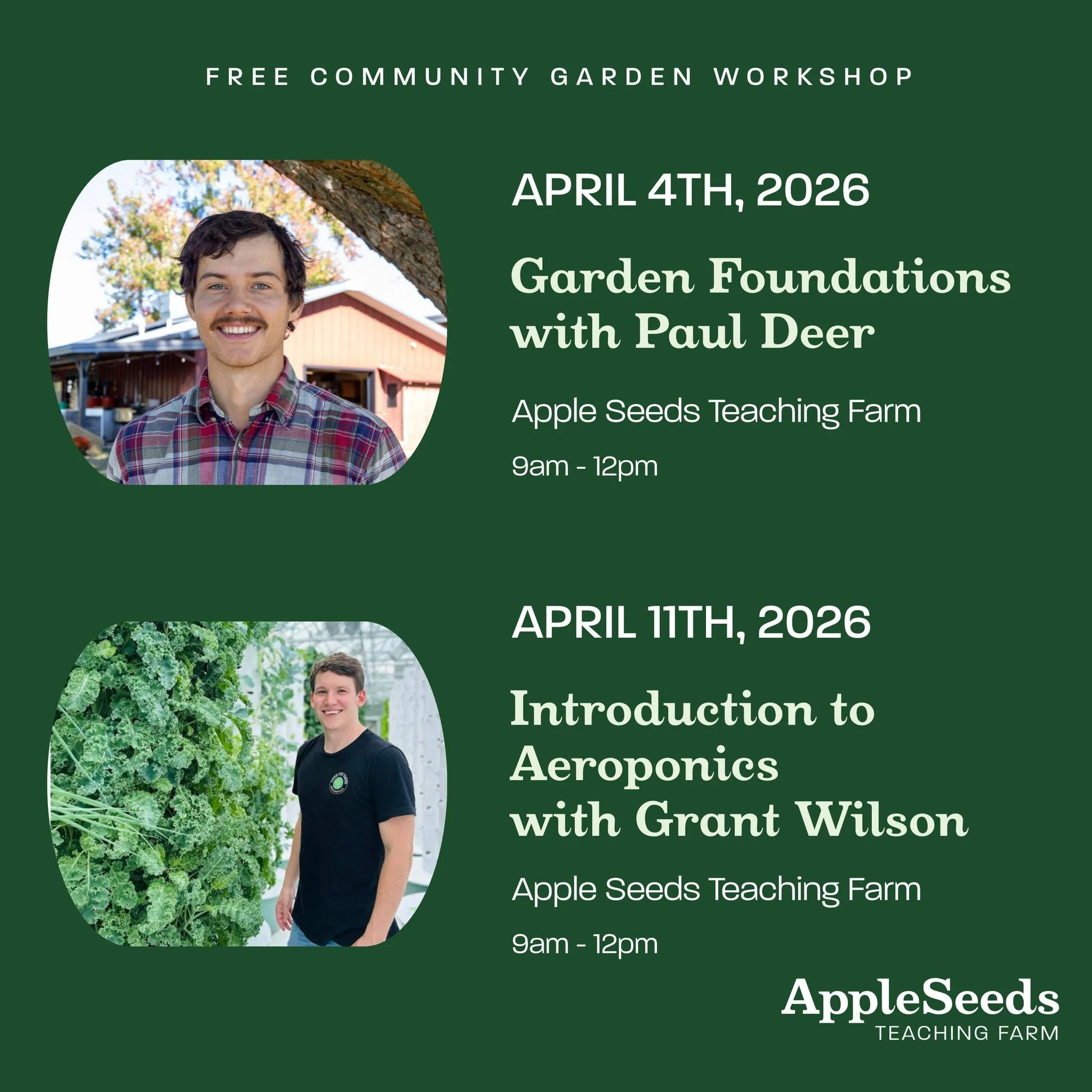 FREE COMMUNITY GARDEN WORKSHOP

APRIL 4TH, 2026

Garden Foundations with Paul Deer

Apple Seeds Teaching Farm

9am - 12pm

APRIL 11TH, 2026

Introduction to Aeroponics with Grant Wilson

Apple Seeds Teaching Farm

9am - 12pm

AppleSeeds
TEACHING FARM